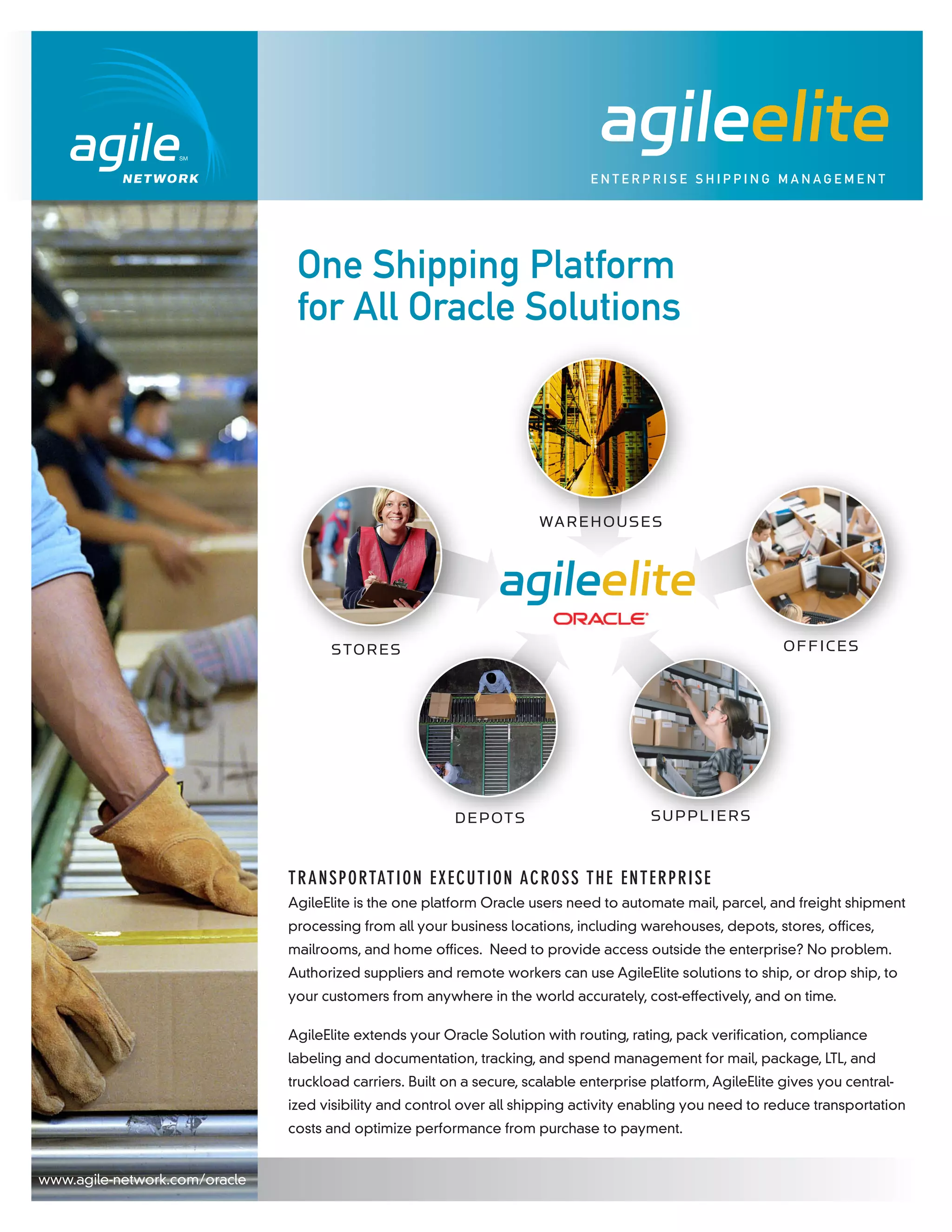 agile SM NETWORK

agileelite

ENTERPRISE SHIPPING MANAGEMENT

One Shipping Platform for All Oracle Solutions

WAREHOUSES

STORES

agileelite
ORACLE

OFFICES

DEPOTS

SUPPLIERS

TRANSPORTATION EXECUTION ACROSS THE ENTERPRISE

AgileElite is the one platform Oracle users need to automate mail, parcel, and freight shipment processing from all your business locations, including warehouses, depots, stores, offices, mailrooms, and home offices. Need to provide access outside the enterprise? No problem. Authorized suppliers and remote workers can use AgileElite solutions to ship, or drop ship, to your customers from anywhere in the world accurately, cost-effectively, and on time.

AgileElite extends your Oracle Solution with routing, rating, pack verification, compliance labeling and documentation, tracking, and spend management for mail, package, LTL, and truckload carriers. Built on a secure, scalable enterprise platform, AgileElite gives you centralized visibility and control over all shipping activity enabling you need to reduce transportation costs and optimize performance from purchase to payment.

www.agile-network.com/oracle